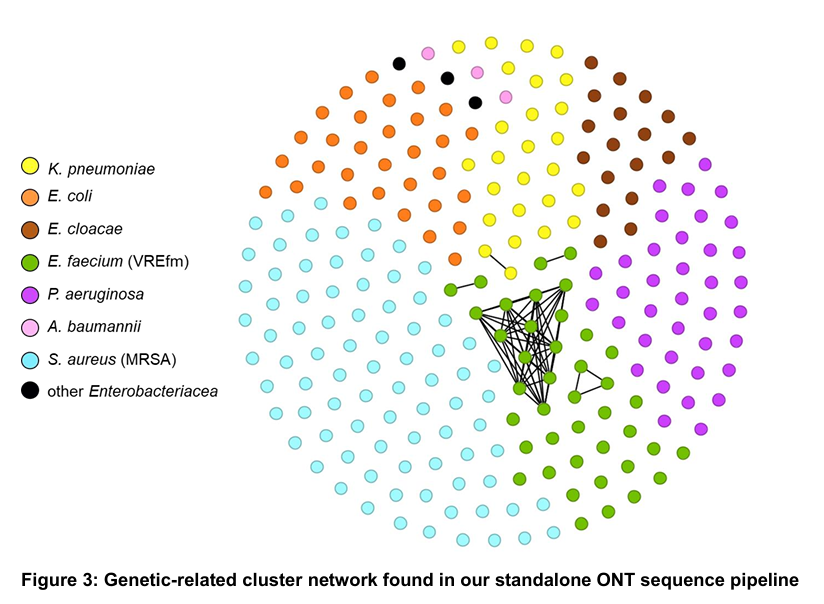 K. pneumoniae
E. coli
E. cloacae
E. faecium (VREfm)
P. aeruginosa
A. baumannii
S. aureus (MRSA)
other Enterobacteriacea

Figure 3: Genetic-related cluster network found in our standalone ONT sequence pipeline